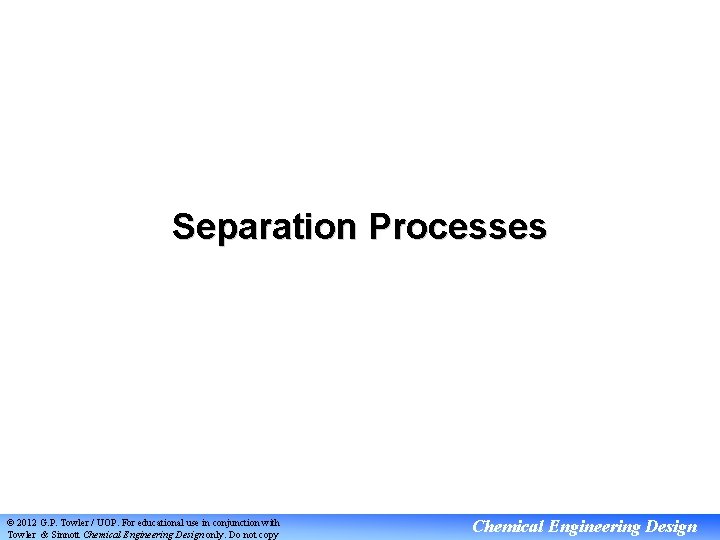 Separation Processes

© 2012 G.P. Towler / UOP. For educational use in conjunction with Towler & Sinnott Chemical Engineering Design only. Do not copy

Chemical Engineering Design